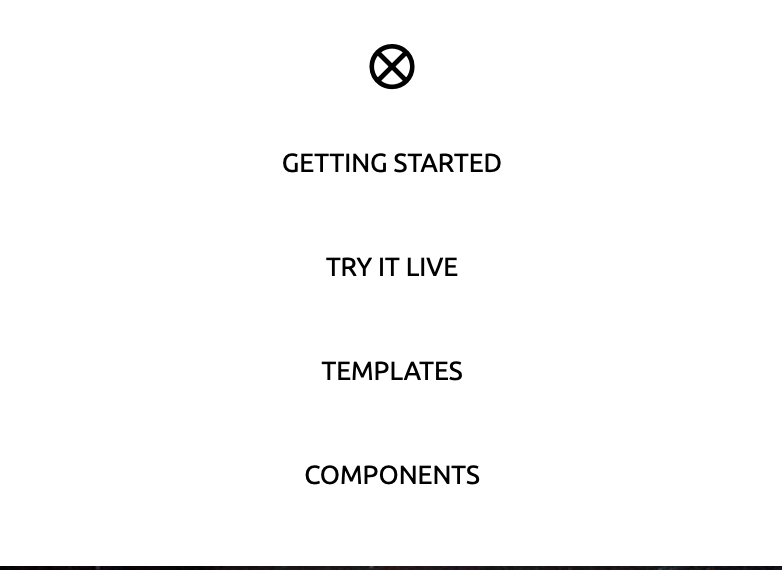 GETTING STARTED

TRY IT LIVE

TEMPLATES

COMPONENTS